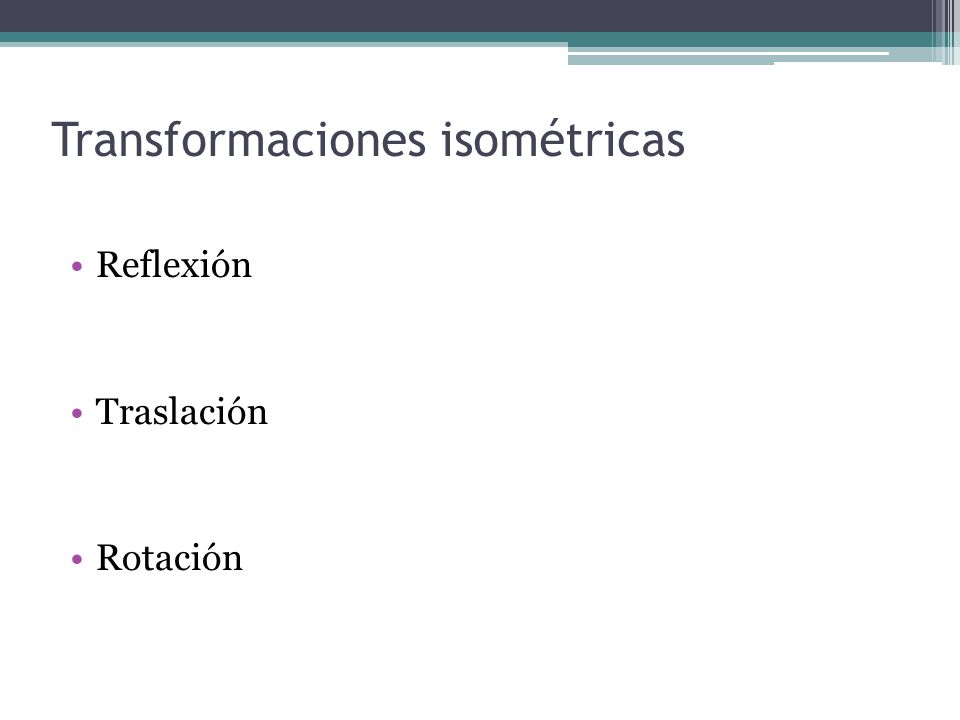 Transformaciones isométricas

• Reflexión

• Traslación

• Rotación